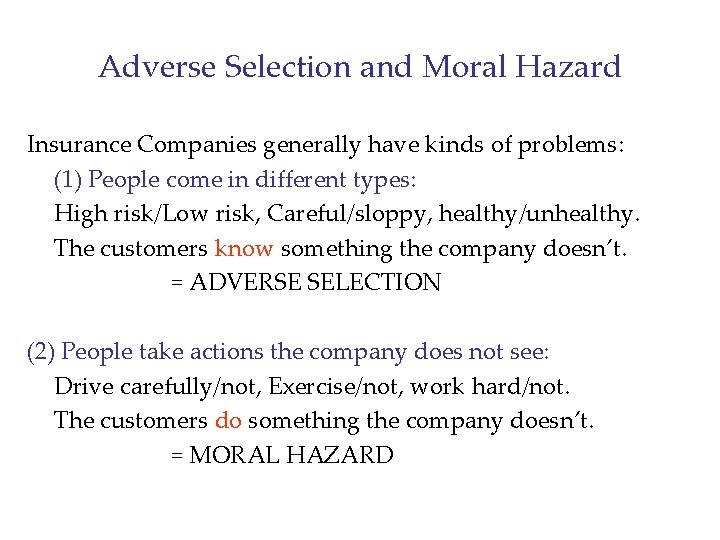 Adverse Selection and Moral Hazard

Insurance Companies generally have kinds of problems:

(1) People come in different types:

High risk/Low risk, Careful/sloppy, healthy/unhealthy.

The customers know something the company doesn't.

= ADVERSE SELECTION

(2) People take actions the company does not see:

Drive carefully/not, Exercise/not, work hard/not.

The customers do something the company doesn't.

= MORAL HAZARD